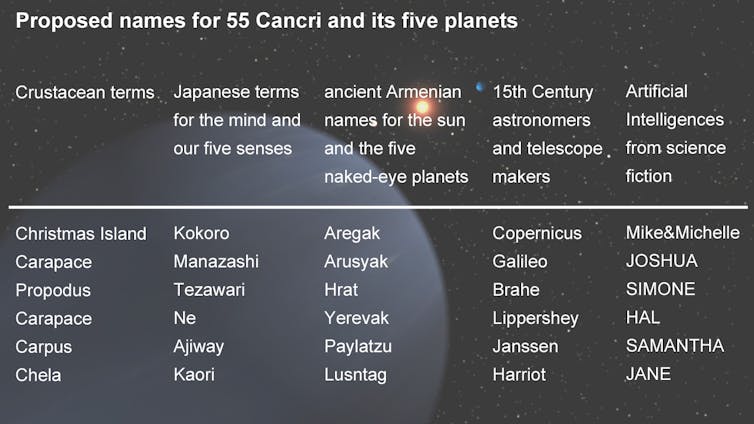 Proposed names for 55 Cancri and its five planets

| Crustacean terms | Japanese terms for the mind and our five senses | ancient Armenian names for the sun and the five naked-eye planets | 15th Century astronomers and telescope makers | Artificial Intelligences from science fiction |
|---|---|---|---|---|
| Christmas Island | Kokoro | Aregak | Copernicus | Mike&Michelle |
| Carapace | Manazashi | Arusyak | Galileo | JOSHUA |
| Propodus | Tezawari | Hrat | Brahe | SIMONE |
| Carapace | Ne | Yerevak | Lippershey | HAL |
| Carpus | Ajiway | Paylatzu | Janssen | SAMANTHA |
| Chela | Kaori | Lusntag | Harriot | JANE |